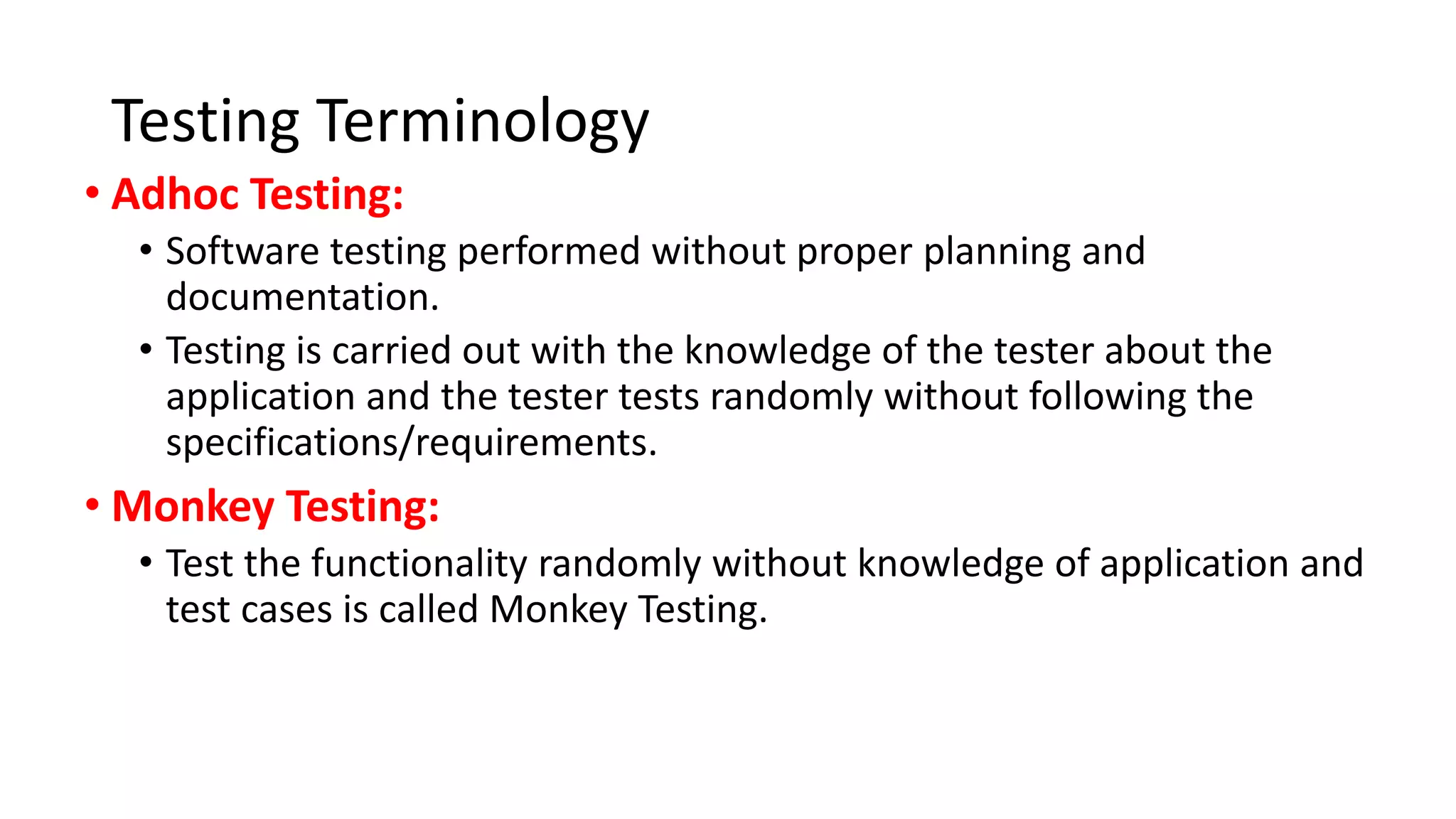 Testing Terminology

• Adhoc Testing:

• Software testing performed without proper planning and documentation.

• Testing is carried out with the knowledge of the tester about the application and the tester tests randomly without following the specifications/requirements.

• Monkey Testing:

• Test the functionality randomly without knowledge of application and test cases is called Monkey Testing.